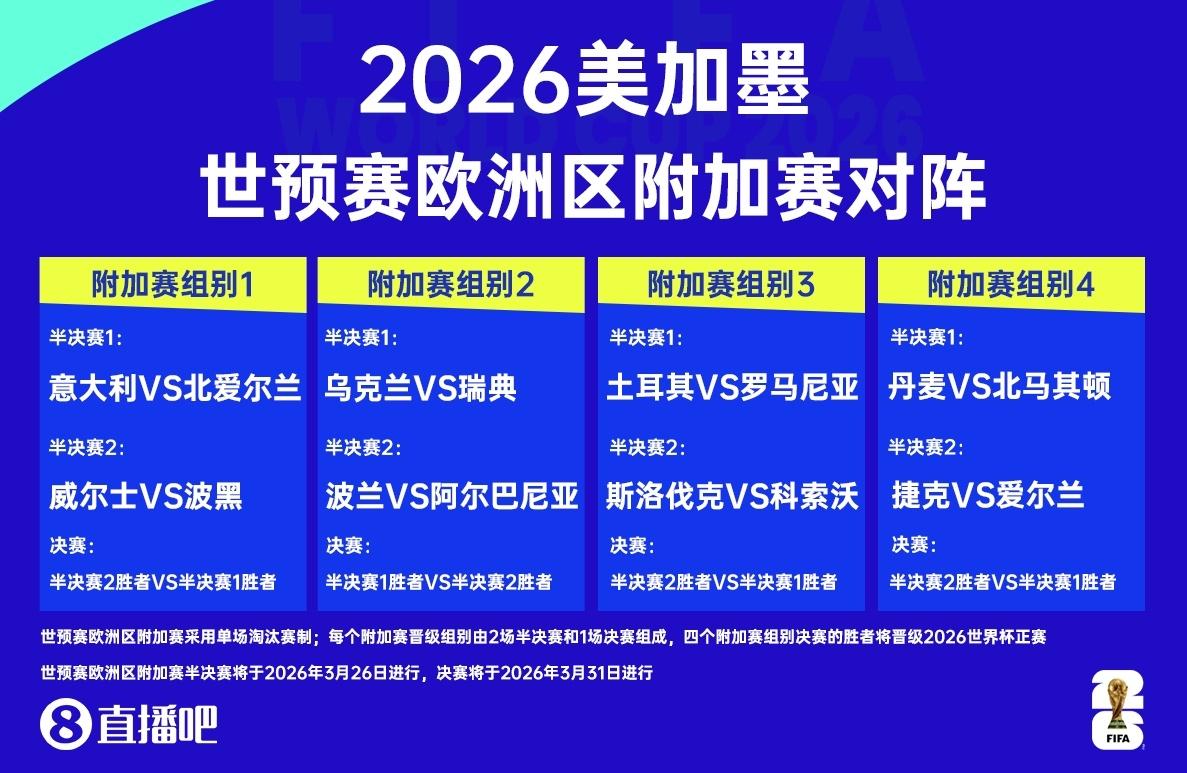 FIFA WORLD CUP 2026

2026美加墨

世预赛欧洲区附加赛对阵

附加赛组别1

半决赛1:
意大利VS北爱尔兰
半决赛2:
威尔士VS波黑
决赛:
半决赛2胜者VS半决赛1胜者

附加赛组别2

半决赛1:
乌克兰VS瑞典
半决赛2:
波兰VS阿尔巴尼亚
决赛:
半决赛1胜者VS半决赛2胜者

附加赛组别3

半决赛1:
土耳其VS罗马尼亚
半决赛2:
斯洛伐克VS科索沃
决赛:
半决赛2胜者VS半决赛1胜者

附加赛组别4

半决赛1:
丹麦VS北马其顿
半决赛2:
捷克VS爱尔兰
决赛:
半决赛2胜者VS半决赛1胜者

世预赛欧洲区附加赛采用单场淘汰赛制；每个附加赛晋级组别由2场半决赛和1场决赛组成，四个附加赛组别决赛的胜者将晋级2026世界杯正赛

世预赛欧洲区附加赛半决赛将于2026年3月26日进行，决赛将于2026年3月31日进行

8 直播吧

26 FIFA